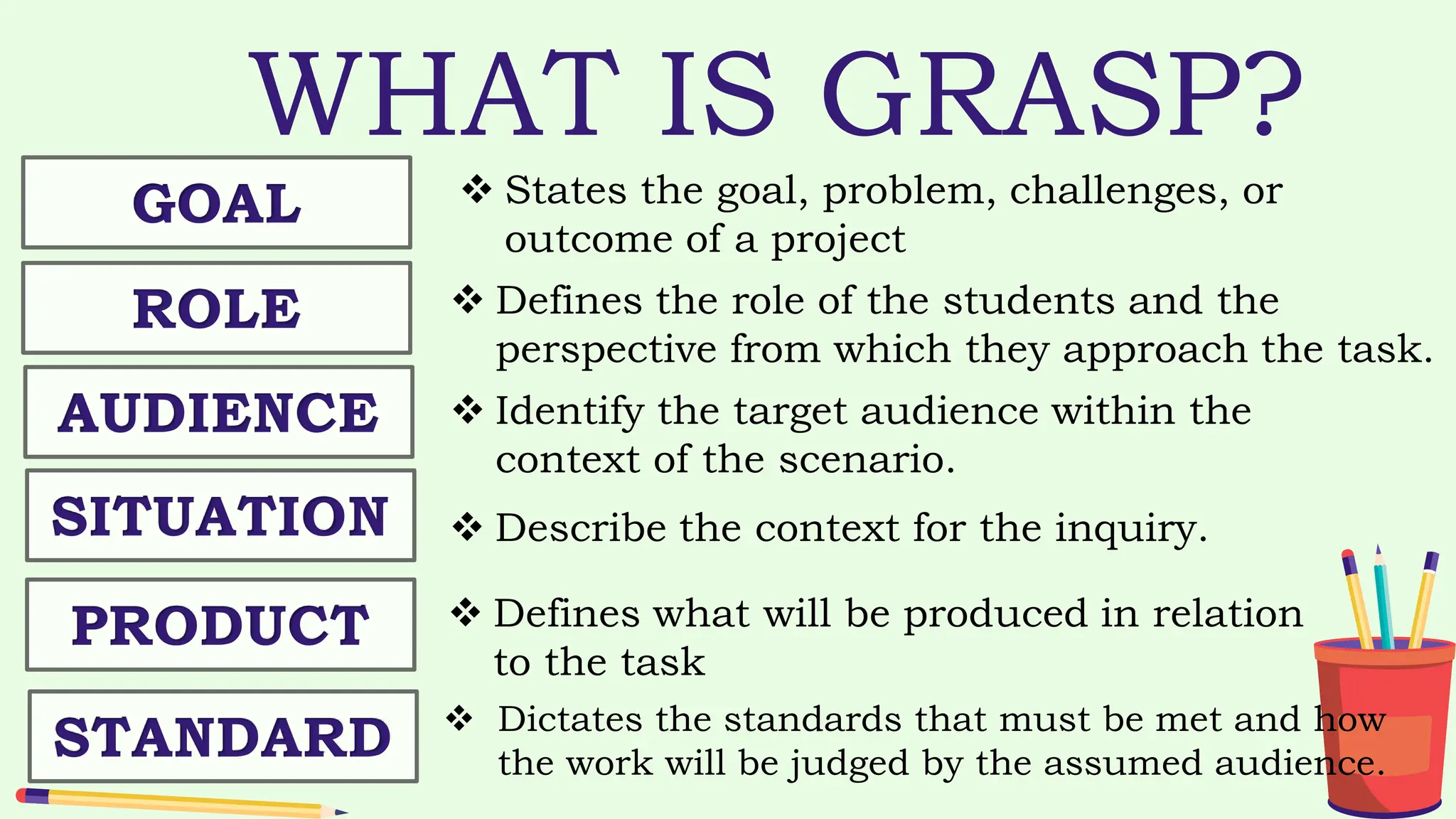 WHAT IS GRASP?

GOAL

❖ States the goal, problem, challenges, or outcome of a project

ROLE

❖ Defines the role of the students and the perspective from which they approach the task.

AUDIENCE

❖ Identify the target audience within the context of the scenario.

SITUATION

❖ Describe the context for the inquiry.

PRODUCT

❖ Defines what will be produced in relation to the task

STANDARD

❖ Dictates the standards that must be met and how the work will be judged by the assumed audience.